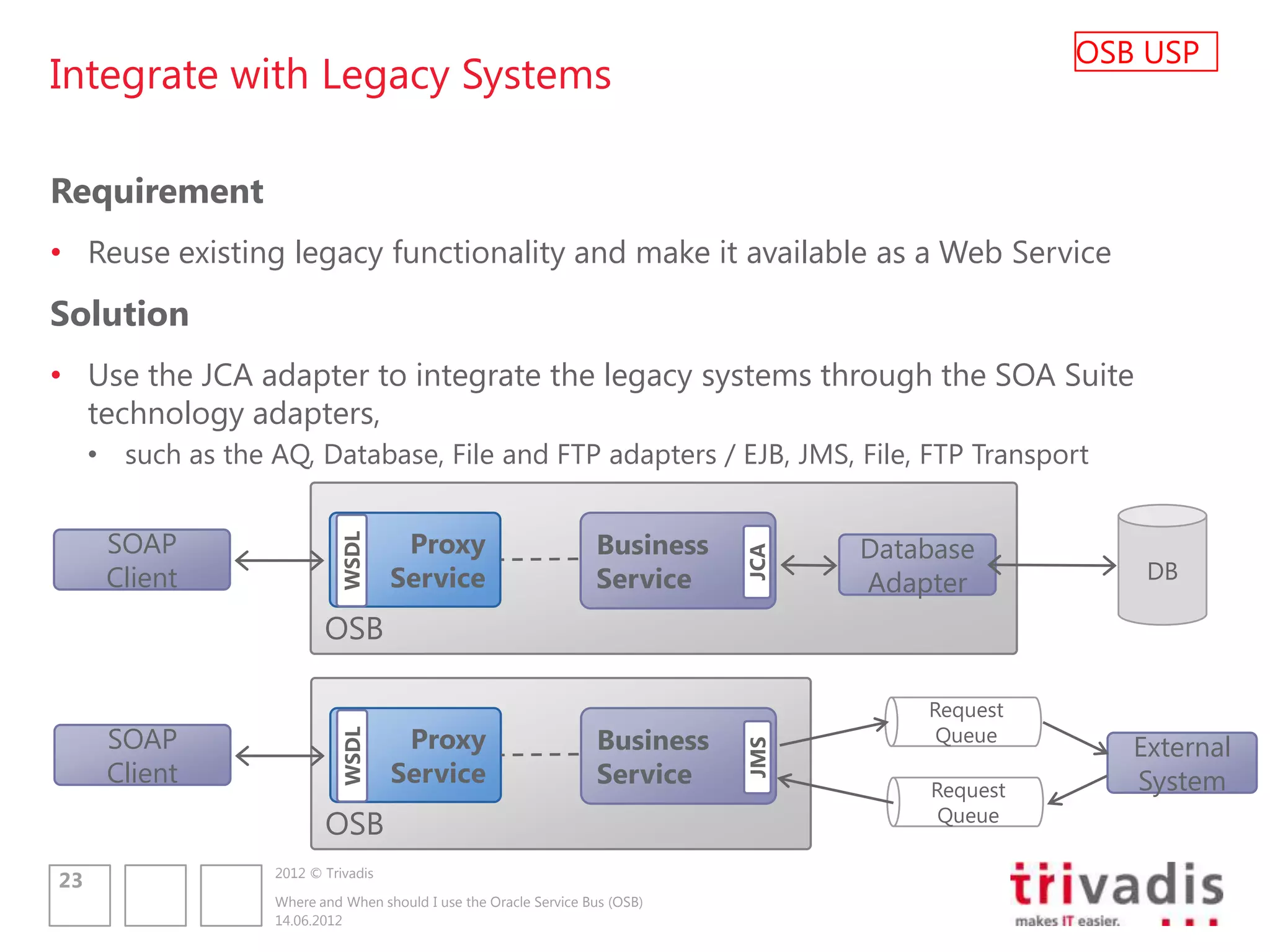 OSB USP

Integrate with Legacy Systems

Requirement

• Reuse existing legacy functionality and make it available as a Web Service

Solution

• Use the JCA adapter to integrate the legacy systems through the SOA Suite technology adapters,
  • such as the AQ, Database, File and FTP adapters / EJB, JMS, File, FTP Transport

SOAP Client

WSDL

Proxy Service

Business Service

JCA

Database Adapter

DB

OSB

SOAP Client

WSDL

Proxy Service

Business Service

JMS

Request Queue

Request Queue

External System

OSB

23

2012 © Trivadis

Where and When should I use the Oracle Service Bus (OSB)
14.06.2012

trivadis
makes IT easier.